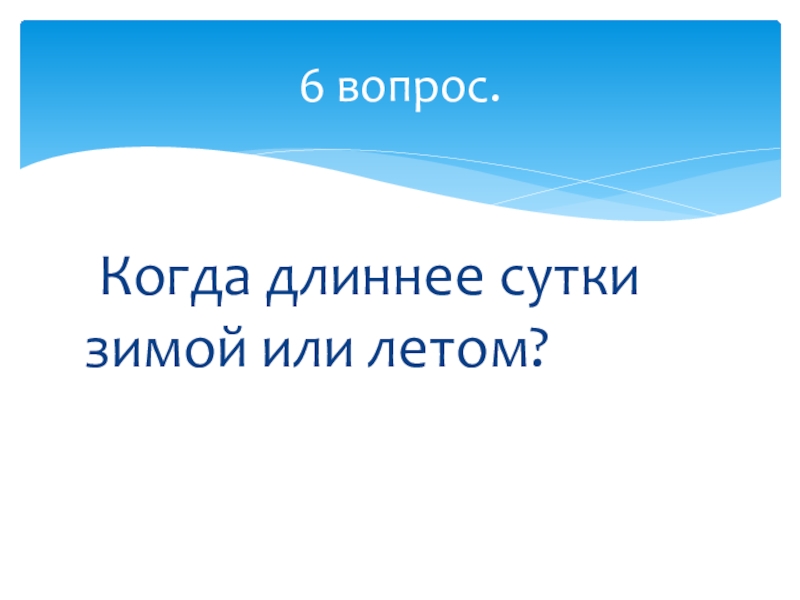 6 вопрос.

Когда длиннее сутки зимой или летом?